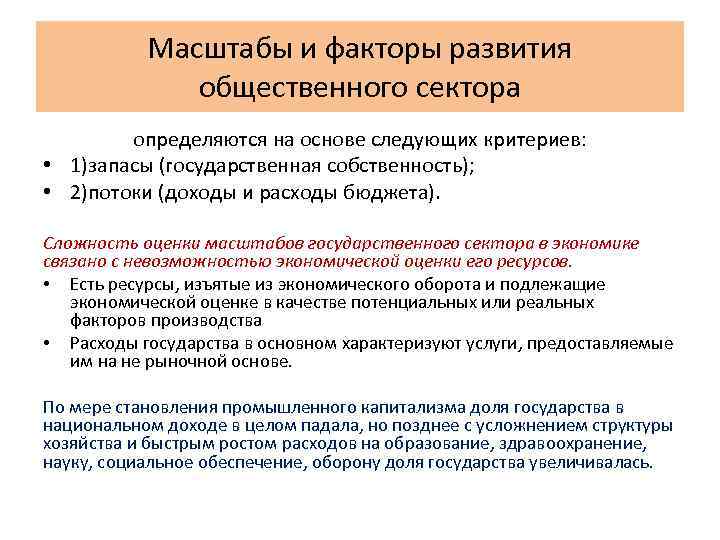 Масштабы и факторы развития общественного сектора

определяются на основе следующих критериев:

• 1)запасы (государственная собственность);
• 2)потоки (доходы и расходы бюджета).

Сложность оценки масштабов государственного сектора в экономике связано с невозможностью экономической оценки его ресурсов.

• Есть ресурсы, изъятые из экономического оборота и подлежащие экономической оценке в качестве потенциальных или реальных факторов производства
• Расходы государства в основном характеризуют услуги, предоставляемые им на не рыночной основе.

По мере становления промышленного капитализма доля государства в национальном доходе в целом падала, но позднее с усложнением структуры хозяйства и быстрым ростом расходов на образование, здравоохранение, науку, социальное обеспечение, оборону доля государства увеличивалась.